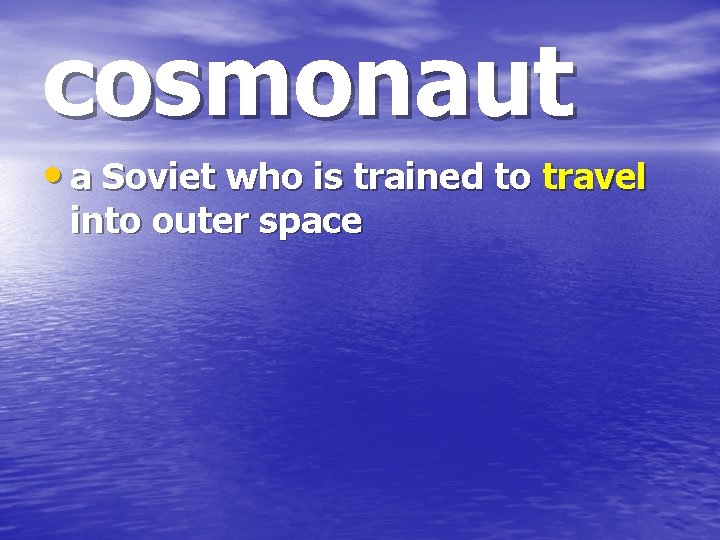 cosmonaut

• a Soviet who is trained to travel into outer space